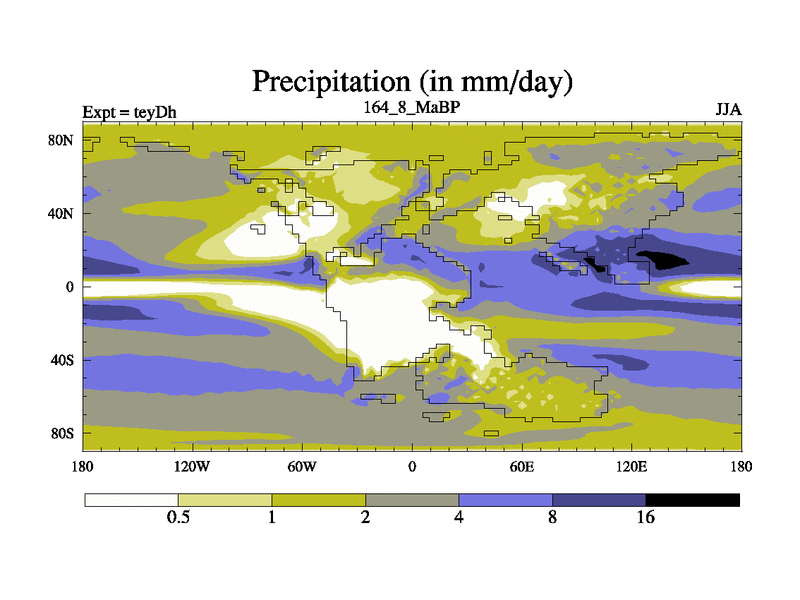 Precipitation (in mm/day)

Expt = teyDh

164_8_MaBP

JJA

80N
40N
0
40S
80S

180
120W
60W
0
60E
120E
180

0.5
1
2
4
8
16